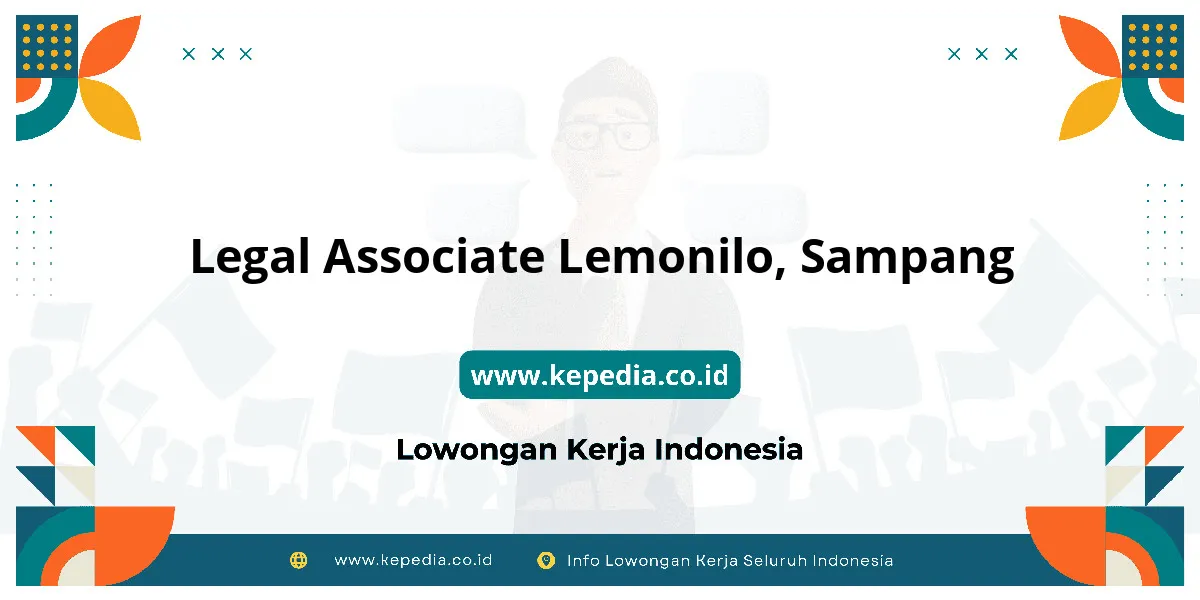 Legal Associate Lemonilo, Sampang

www.kepedia.co.id

Lowongan Kerja Indonesia

www.kepedia.co.id Info Lowongan Kerja Seluruh Indonesia